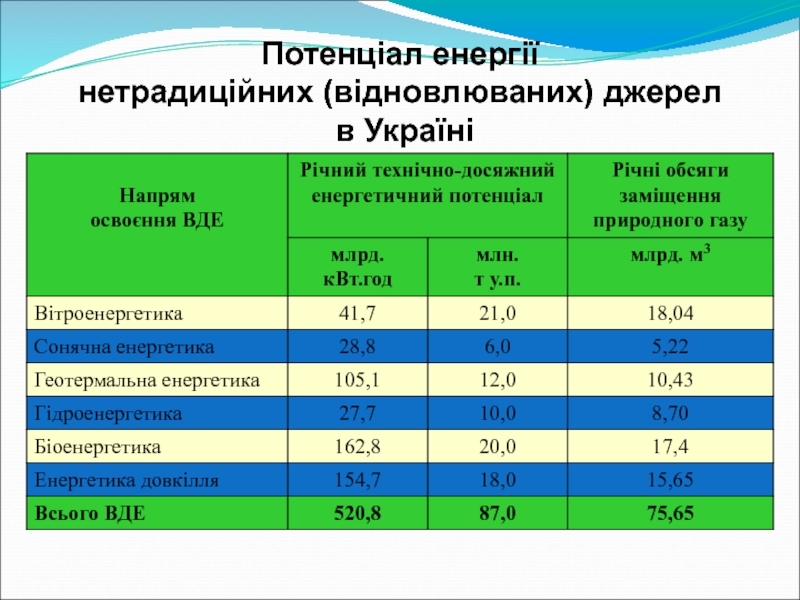 Потенціал енергії нетрадиційних (відновлюваних) джерел в Україні

| Напрям освоєння ВДЕ | Річний технічно-досяжний енергетичний потенціал | | Річні обсяги заміщення природного газу |
|---|---|---|---|
| | млрд. кВт.год | млн. т у.п. | млрд. $м^3$ |
| Вітроенергетика | 41,7 | 21,0 | 18,04 |
| Сонячна енергетика | 28,8 | 6,0 | 5,22 |
| Геотермальна енергетика | 105,1 | 12,0 | 10,43 |
| Гідроенергетика | 27,7 | 10,0 | 8,70 |
| Біоенергетика | 162,8 | 20,0 | 17,4 |
| Енергетика довкілля | 154,7 | 18,0 | 15,65 |
| Всього ВДЕ | 520,8 | 87,0 | 75,65 |